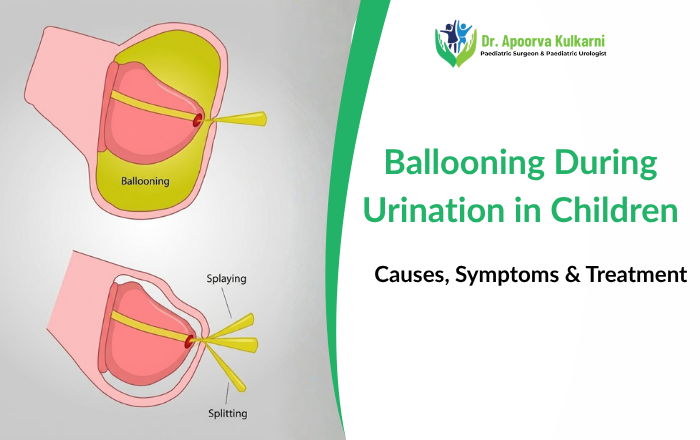 Ballooning

Splaying

Splitting

Dr. Apoorva Kulkarni
Paediatric Surgeon & Paediatric Urologist

Ballooning During Urination in Children

Causes, Symptoms & Treatment